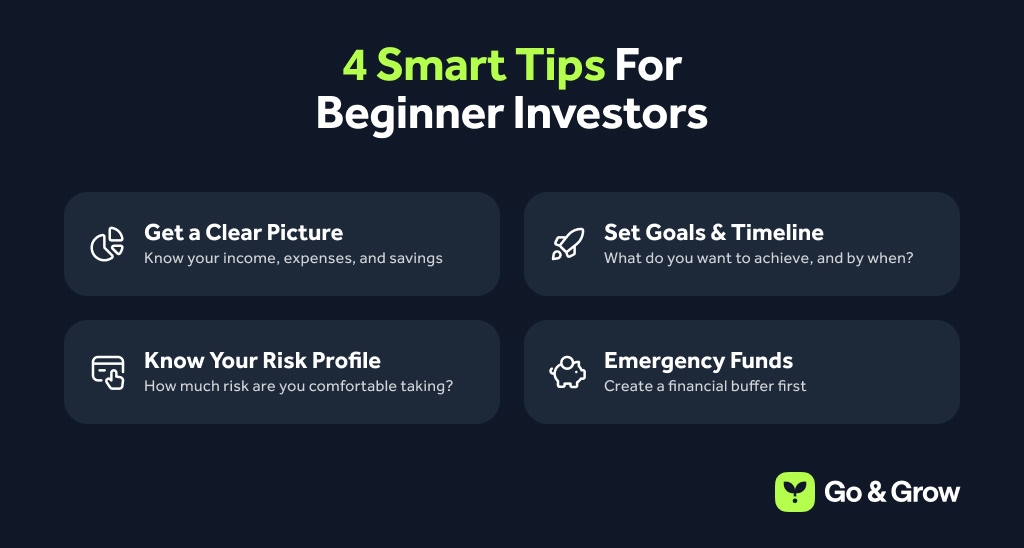 4 Smart Tips For Beginner Investors

Get a Clear Picture
Know your income, expenses, and savings

Set Goals & Timeline
What do you want to achieve, and by when?

Know Your Risk Profile
How much risk are you comfortable taking?

Emergency Funds
Create a financial buffer first

Go & Grow